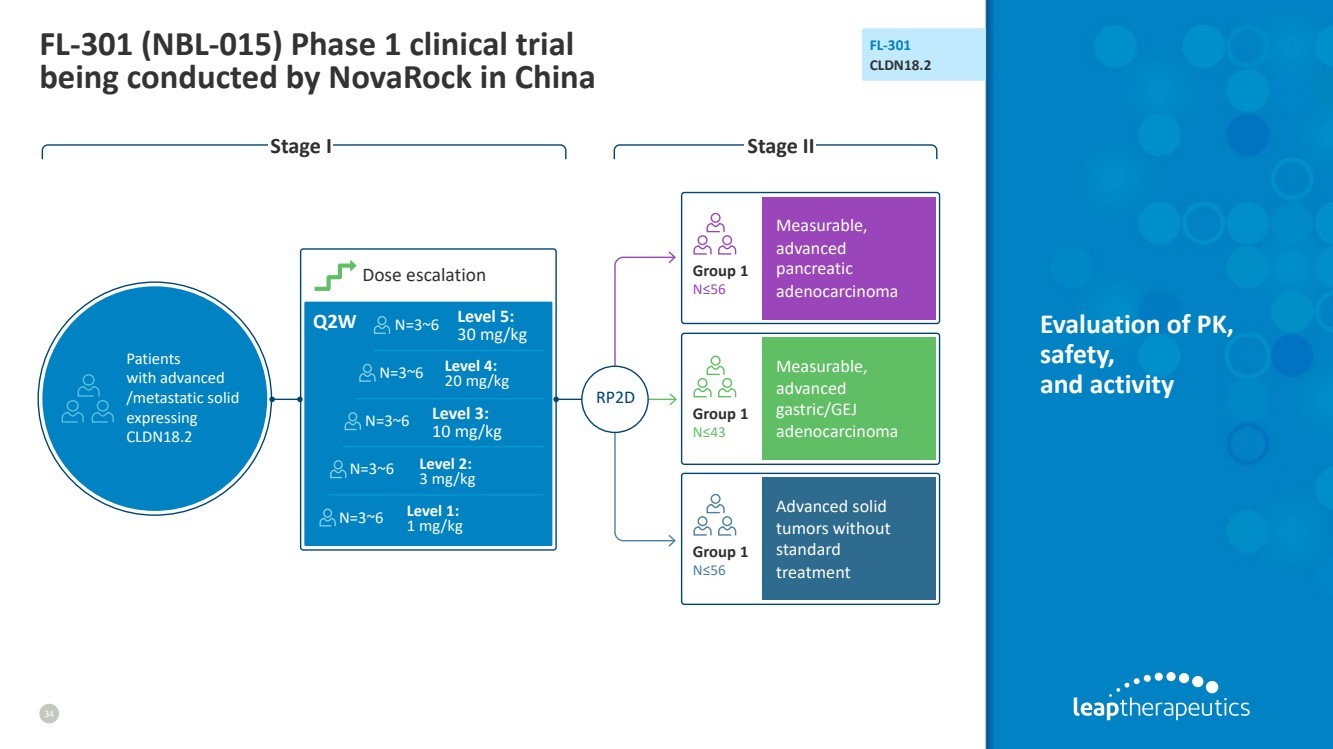 FL-301 (NBL-015) Phase 1 clinical trial being conducted by NovaRock in China

FL-301
CLDN18.2

Stage I

Stage II

Patients with advanced /metastatic solid expressing CLDN18.2

Dose escalation

Q2W

N=3~6 Level 5: 30 mg/kg

N=3~6 Level 4: 20 mg/kg

N=3~6 Level 3: 10 mg/kg

N=3~6 Level 2: 3 mg/kg

N=3~6 Level 1: 1 mg/kg

RP2D

Group 1
N≤56
Measurable, advanced pancreatic adenocarcinoma

Group 1
N≤43
Measurable, advanced gastric/GEJ adenocarcinoma

Group 1
N≤56
Advanced solid tumors without standard treatment

Evaluation of PK, safety, and activity

34

leaptherapeutics